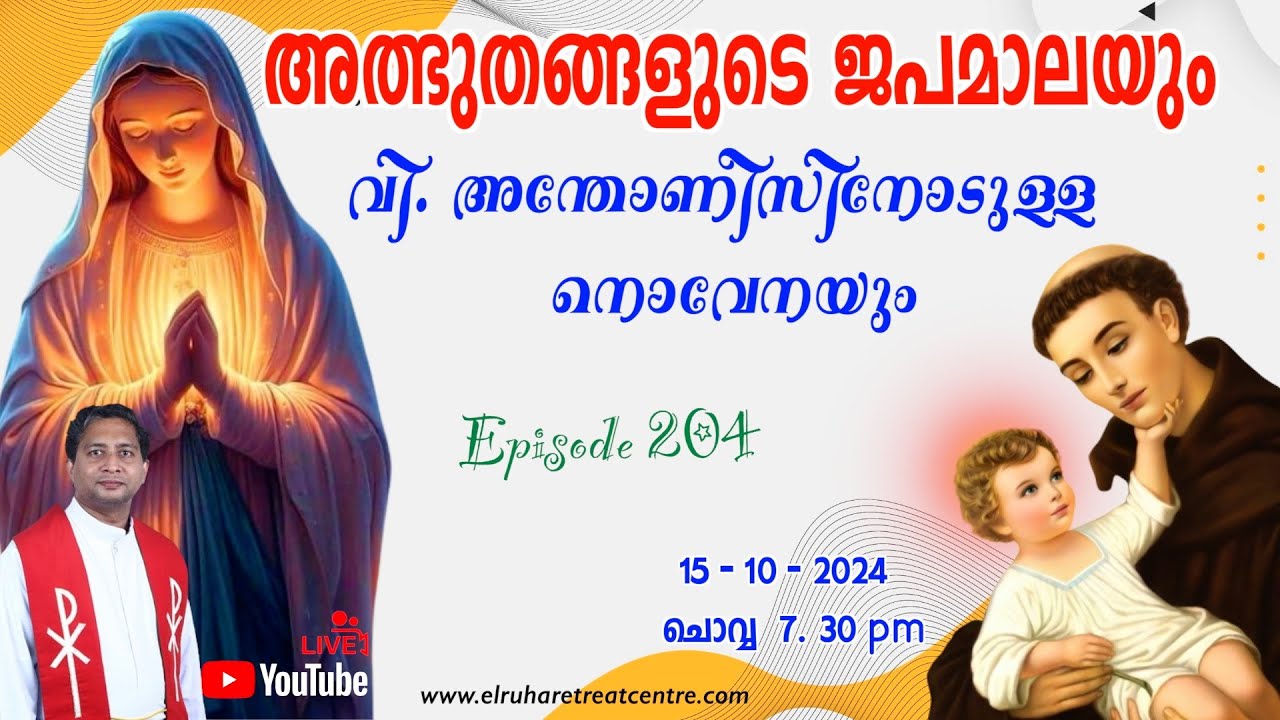 അത്ഭുതങ്ങളുടെ ജപമാലയും

വി. അന്തോണീസിനോടുള്ള നൊവേനയും

Episode 204

15 - 10 - 2024
ചൊവ്വ 7. 30 pm

LIVE
YouTube

www.elruharetreatcentre.com